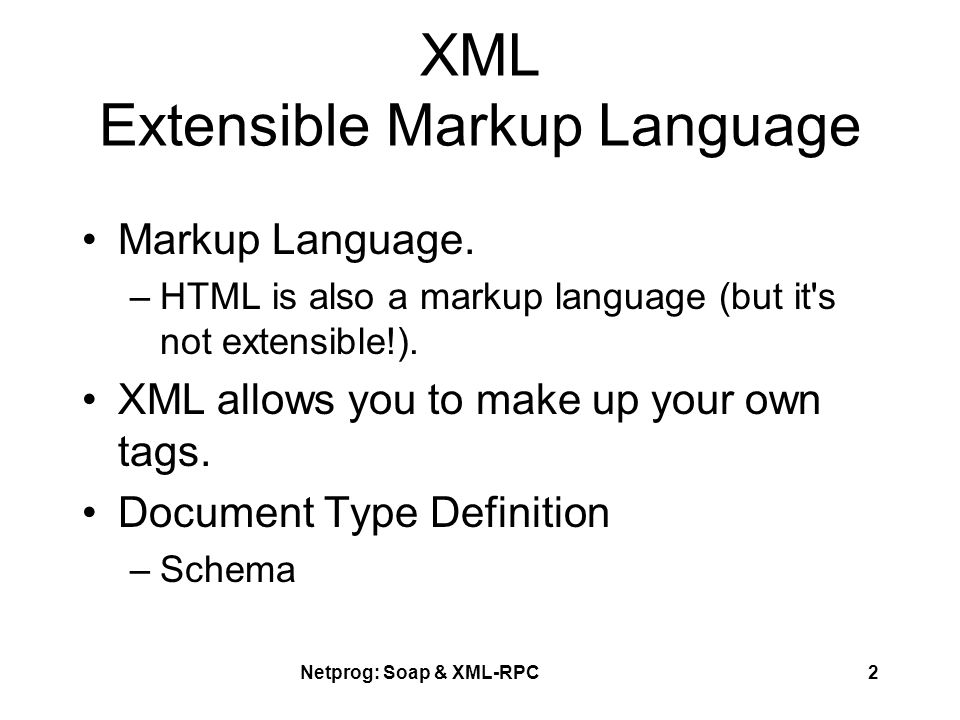 XML
Extensible Markup Language

• Markup Language.
– HTML is also a markup language (but it's not extensible!).
• XML allows you to make up your own tags.
• Document Type Definition
– Schema

Netprog: Soap & XML-RPC

2